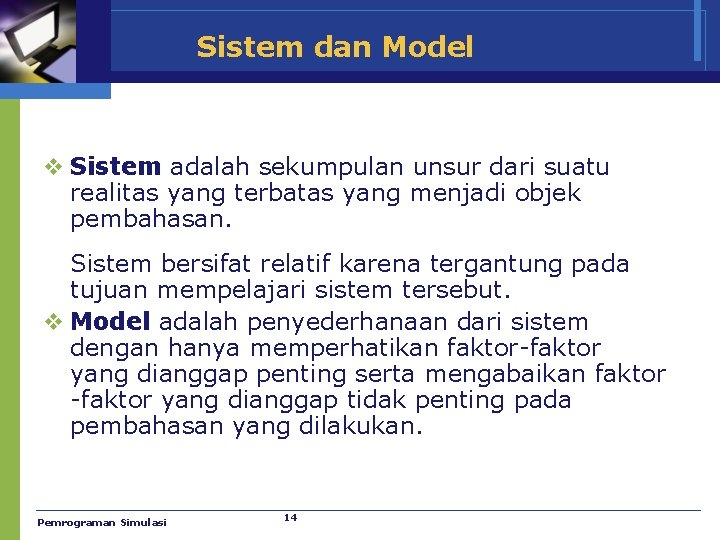 Sistem dan Model

❖ Sistem adalah sekumpulan unsur dari suatu realitas yang terbatas yang menjadi objek pembahasan.

Sistem bersifat relatif karena tergantung pada tujuan mempelajari sistem tersebut.

❖ Model adalah penyederhanaan dari sistem dengan hanya memperhatikan faktor-faktor yang dianggap penting serta mengabaikan faktor -faktor yang dianggap tidak penting pada pembahasan yang dilakukan.

Pemrograman Simulasi

14